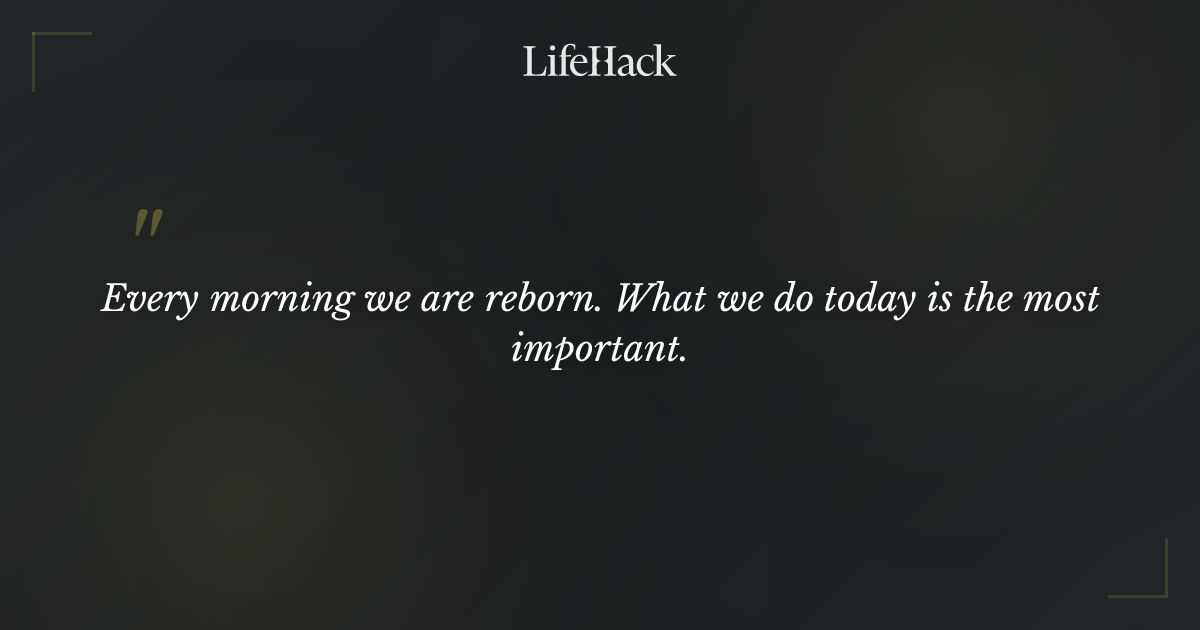 LifeHack

"

Every morning we are reborn. What we do today is the most important.